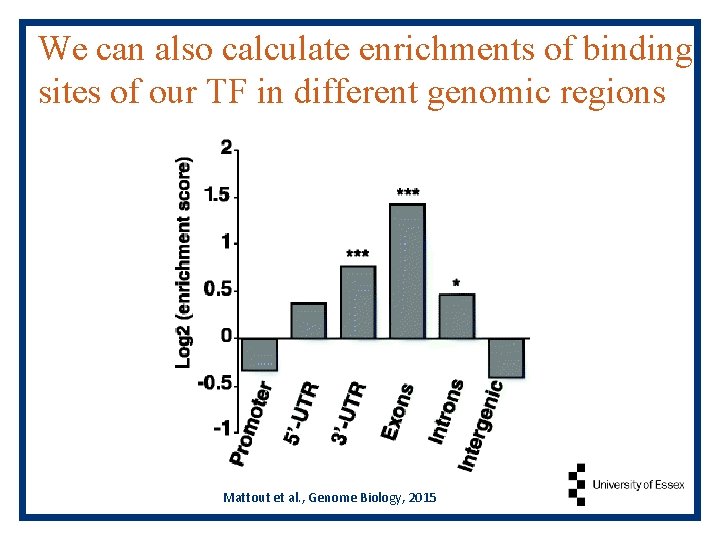 We can also calculate enrichments of binding sites of our TF in different genomic regions

Log2 (enrichment score)

2
1.5
1
0.5
0
-0.5
-1

***
***
*

Promoter
5'-UTR
3'-UTR
Exons
Introns
Intergenic

Mattout et al., Genome Biology, 2015

University of Essex